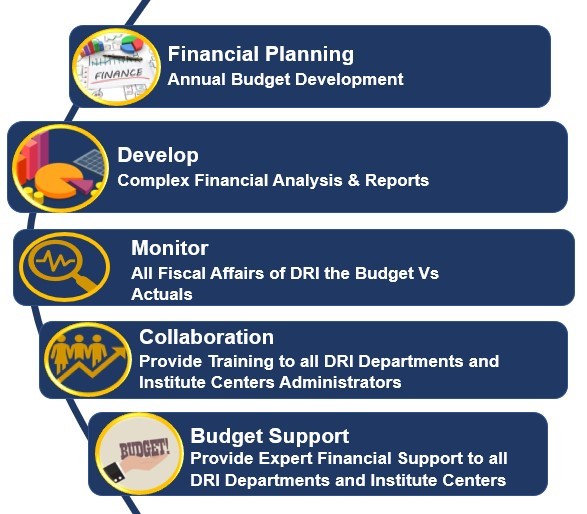 FINANCE

Financial Planning
Annual Budget Development

Develop
Complex Financial Analysis & Reports

Monitor
All Fiscal Affairs of DRI the Budget Vs Actuals

Collaboration
Provide Training to all DRI Departments and Institute Centers Administrators

BUDGET!

Budget Support
Provide Expert Financial Support to all DRI Departments and Institute Centers